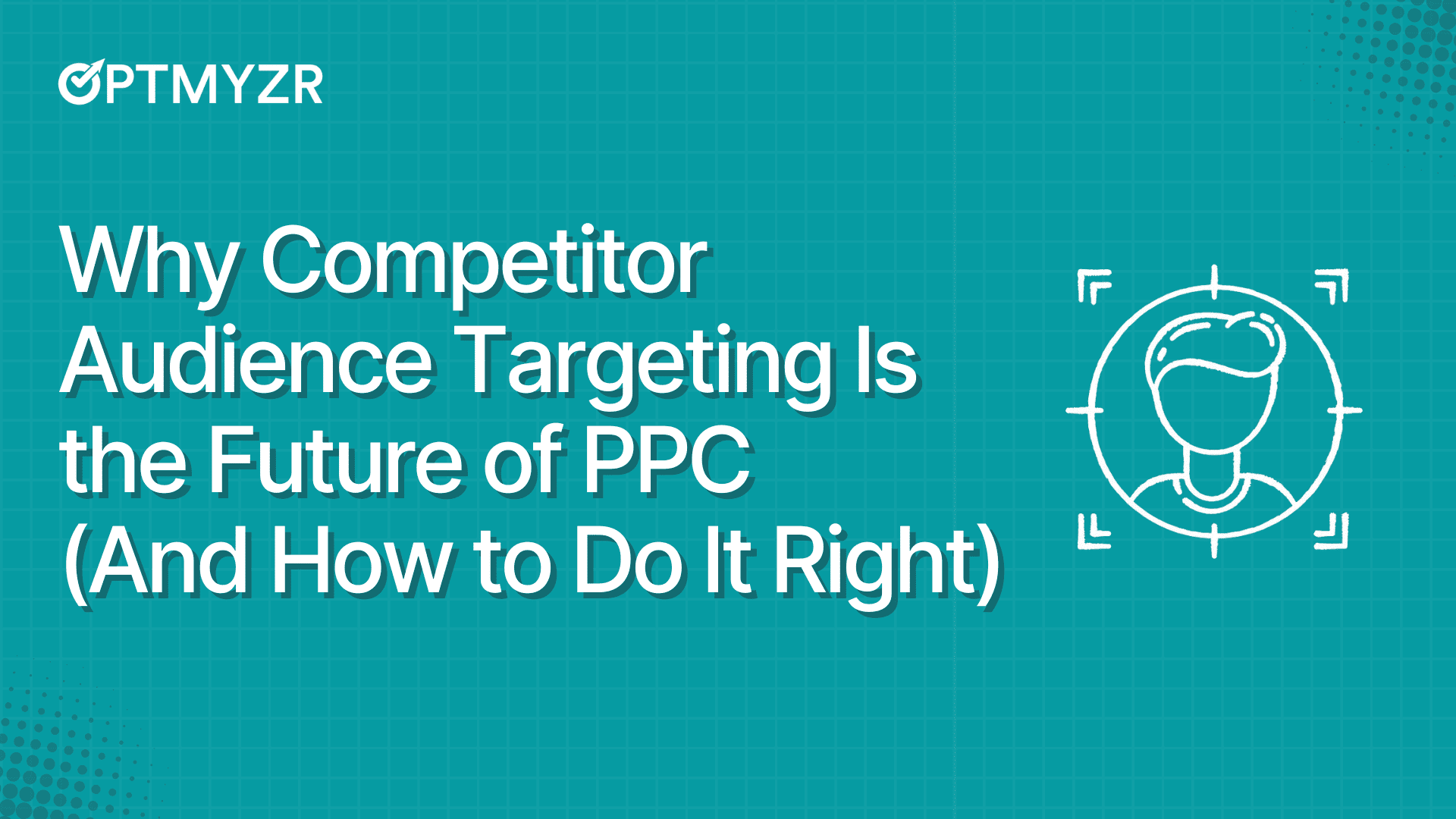 OPTMYZR

Why Competitor Audience Targeting Is the Future of PPC (And How to Do It Right)